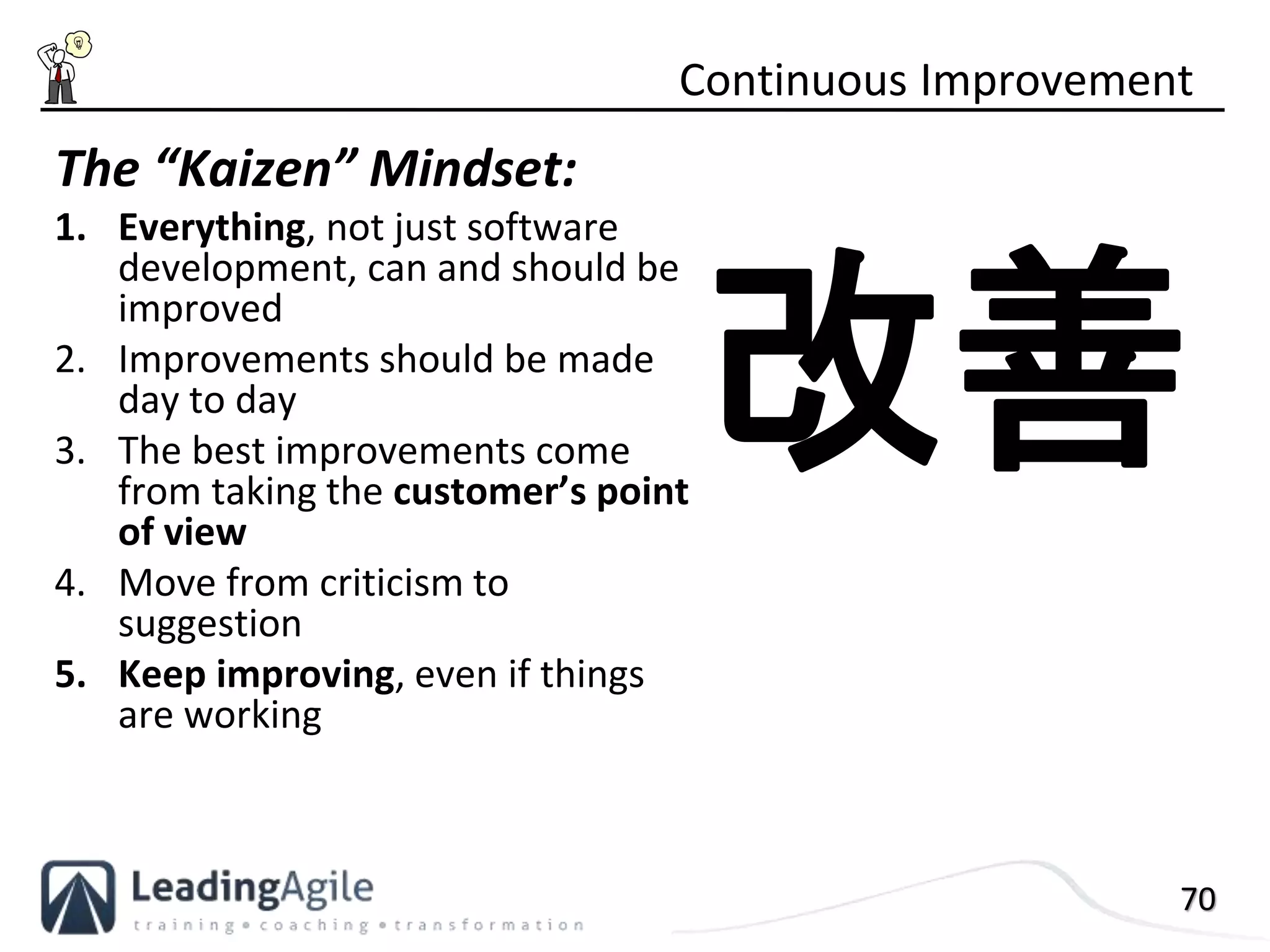 Continuous Improvement

The “Kaizen” Mindset:

1. Everything, not just software development, can and should be improved
2. Improvements should be made day to day
3. The best improvements come from taking the customer’s point of view
4. Move from criticism to suggestion
5. Keep improving, even if things are working

改善

LeadingAgile
training • coaching • transformation

70